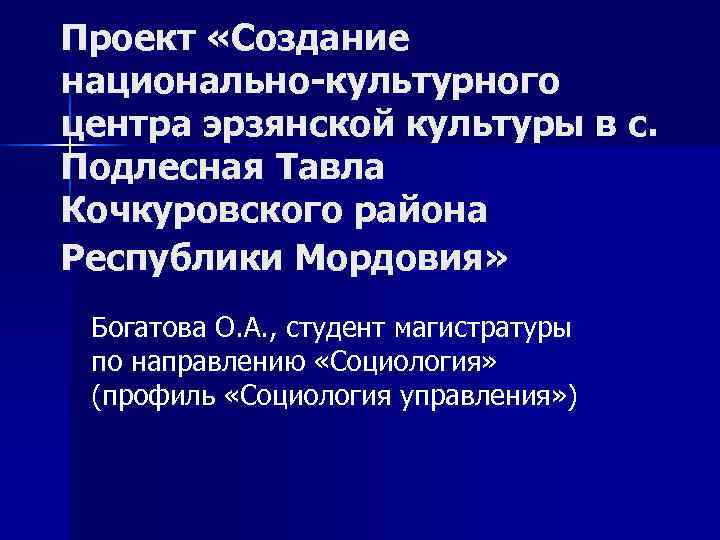 Проект «Создание национально-культурного центра эрзянской культуры в с. Подлесная Тавла Кочкуровского района Республики Мордовия»

Богатова О.А., студент магистратуры по направлению «Социология» (профиль «Социология управления»)